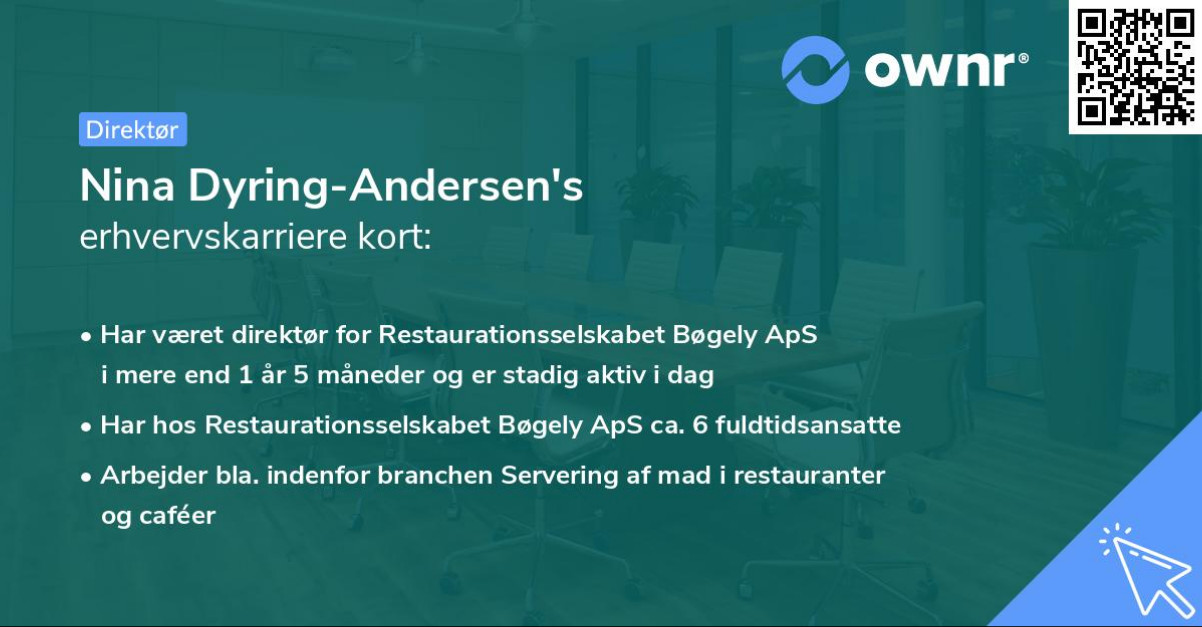 ownr®

Direktør

Nina Dyring-Andersen's
erhvervskarriere kort:

• Har været direktør for Restaurationsselskabet Bøgely ApS i mere end 1 år 5 måneder og er stadig aktiv i dag
• Har hos Restaurationsselskabet Bøgely ApS ca. 6 fuldtidsansatte
• Arbejder bla. indenfor branchen Servering af mad i restauranter og caféer